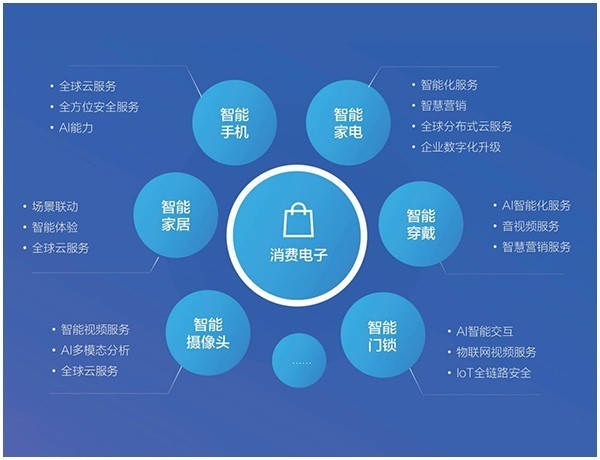 • 全球云服务
• 全方位安全服务
• AI能力

智能手机

智能家电

• 智能化服务
• 智慧营销
• 全球分布式云服务
• 企业数字化升级

• 场景联动
• 智能体验
• 全球云服务

智能家居

消费电子

智能穿戴

• AI智能化服务
• 音视频服务
• 智慧营销服务

• 智能视频服务
• AI多模态分析
• 全球云服务

智能摄像头

……

智能门锁

• AI智能交互
• 物联网视频服务
• IoT全链路安全